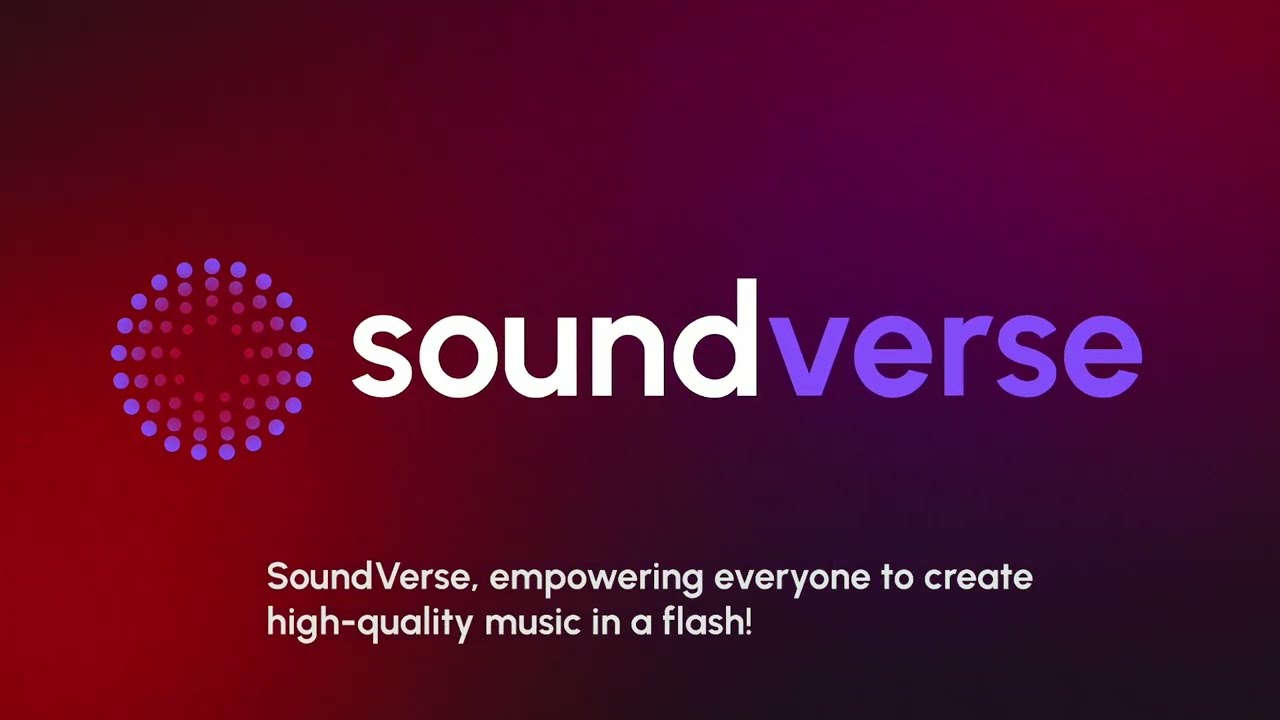 soundverse

SoundVerse, empowering everyone to create high-quality music in a flash!